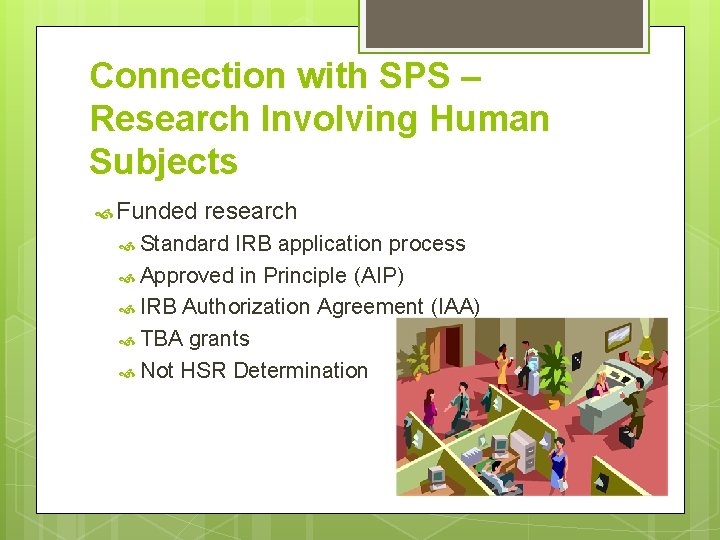 Connection with SPS – Research Involving Human Subjects

Funded research

Standard IRB application process

Approved in Principle (AIP)

IRB Authorization Agreement (IAA)

TBA grants

Not HSR Determination